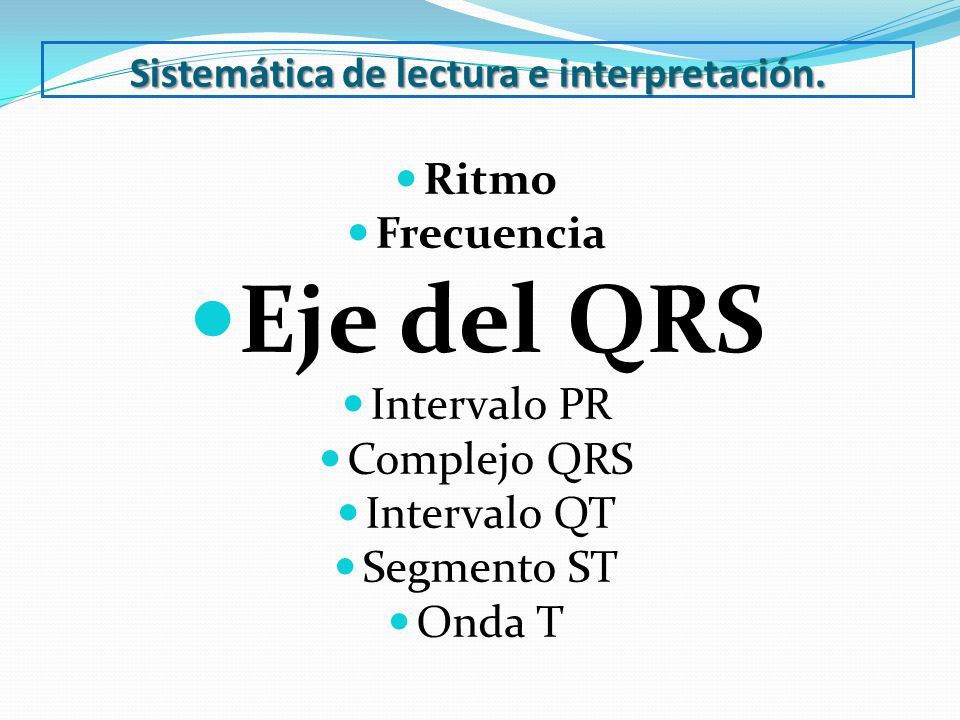 Sistemática de lectura e interpretación.

- Ritmo
- Frecuencia
- Eje del QRS
- Intervalo PR
- Complejo QRS
- Intervalo QT
- Segmento ST
- Onda T